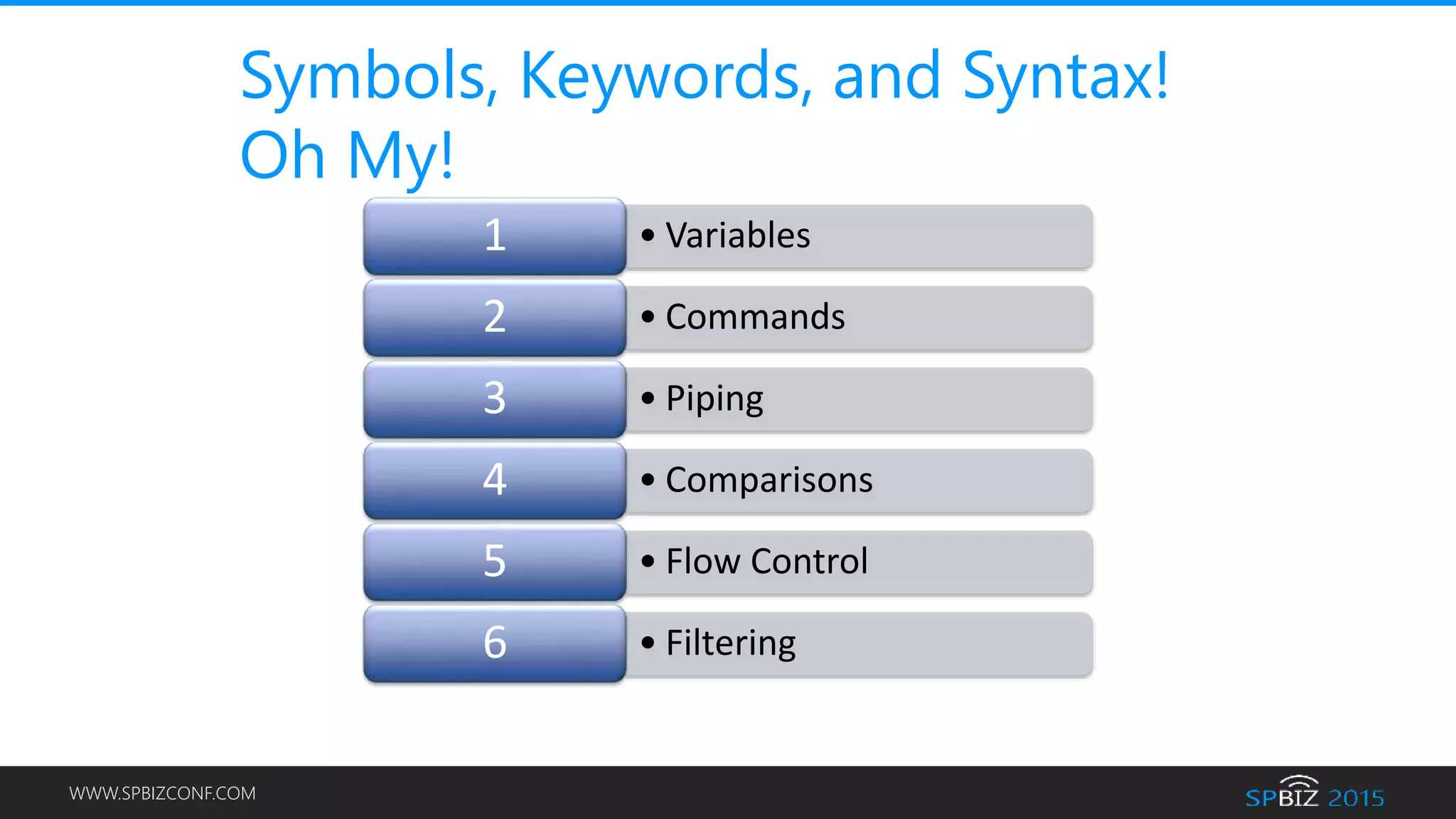 Symbols, Keywords, and Syntax! Oh My!

1
• Variables

2
• Commands

3
• Piping

4
• Comparisons

5
• Flow Control

6
• Filtering

WWW.SPBIZCONF.COM

SPBIZ 2015